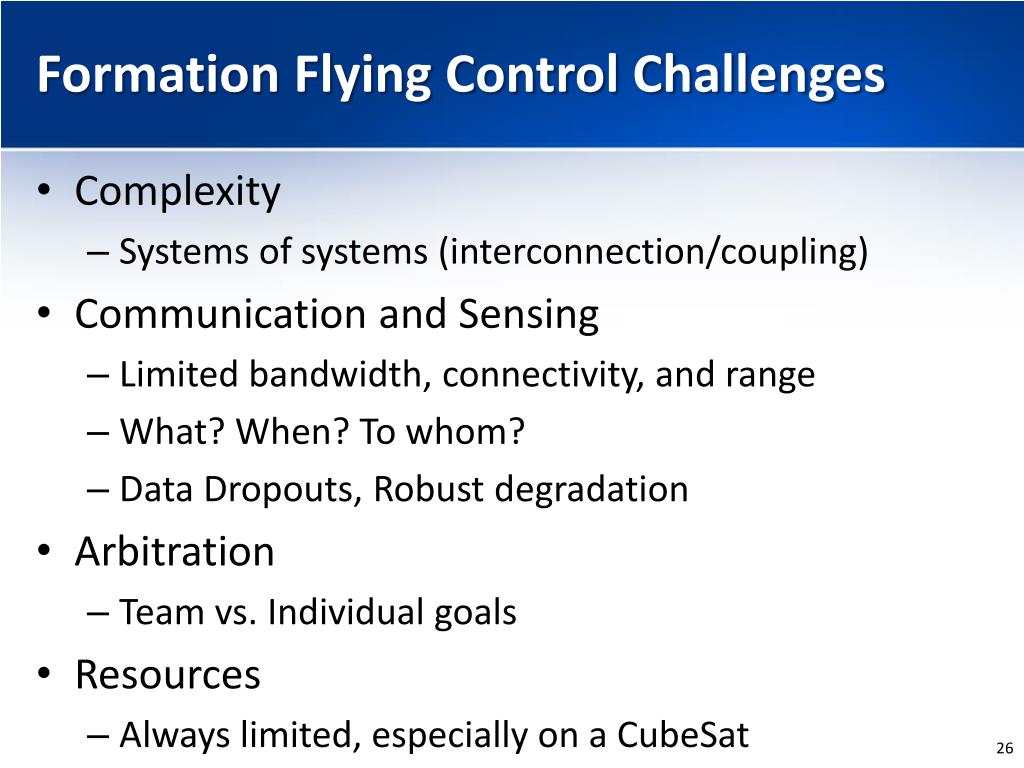 Formation Flying Control Challenges

• Complexity
– Systems of systems (interconnection/coupling)
• Communication and Sensing
– Limited bandwidth, connectivity, and range
– What? When? To whom?
– Data Dropouts, Robust degradation
• Arbitration
– Team vs. Individual goals
• Resources
– Always limited, especially on a CubeSat

26